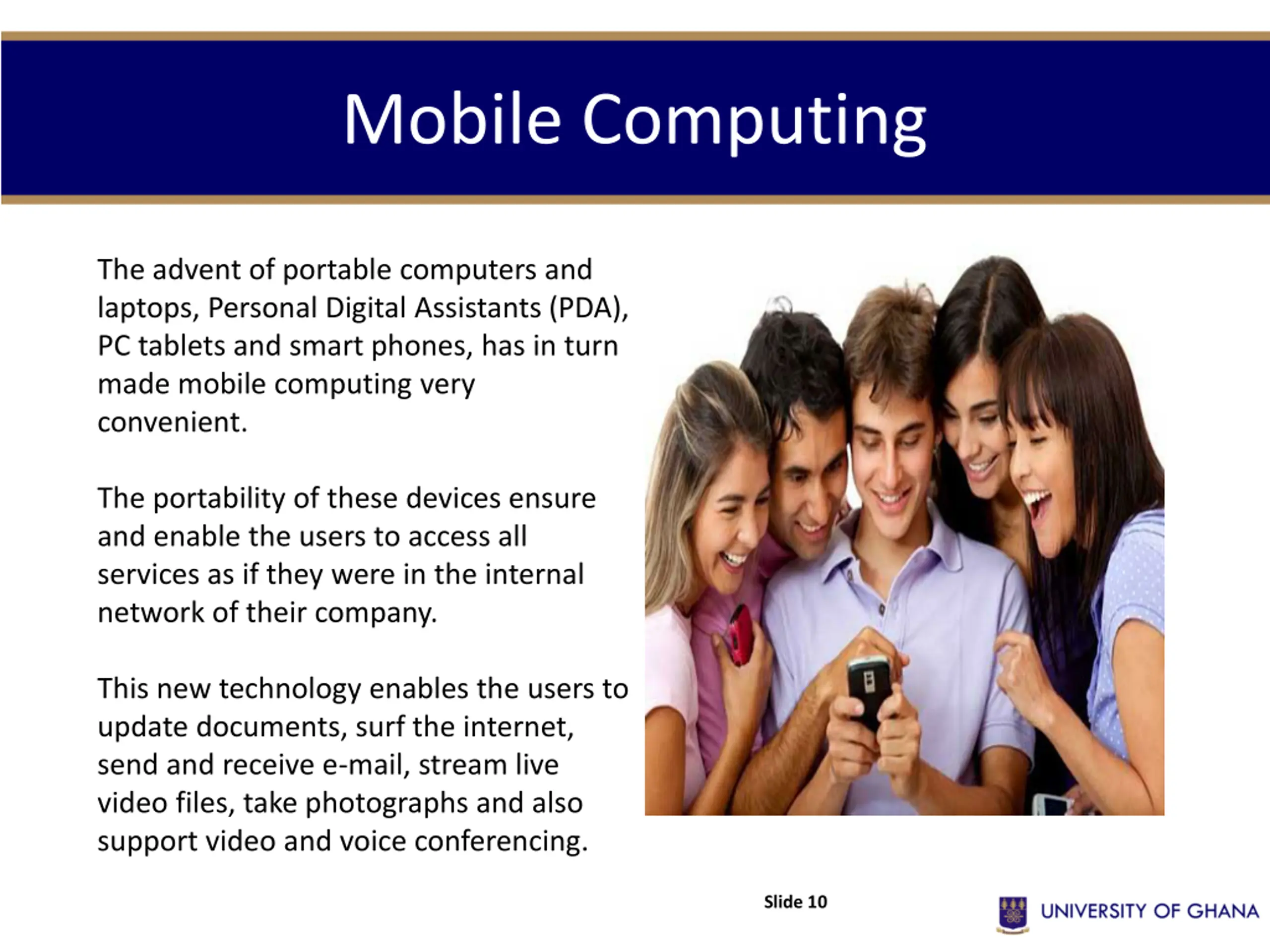 Mobile Computing

The advent of portable computers and laptops, Personal Digital Assistants (PDA), PC tablets and smart phones, has in turn made mobile computing very convenient.

The portability of these devices ensure and enable the users to access all services as if they were in the internal network of their company.

This new technology enables the users to update documents, surf the internet, send and receive e-mail, stream live video files, take photographs and also support video and voice conferencing.

Slide 10

UNIVERSITY OF GHANA